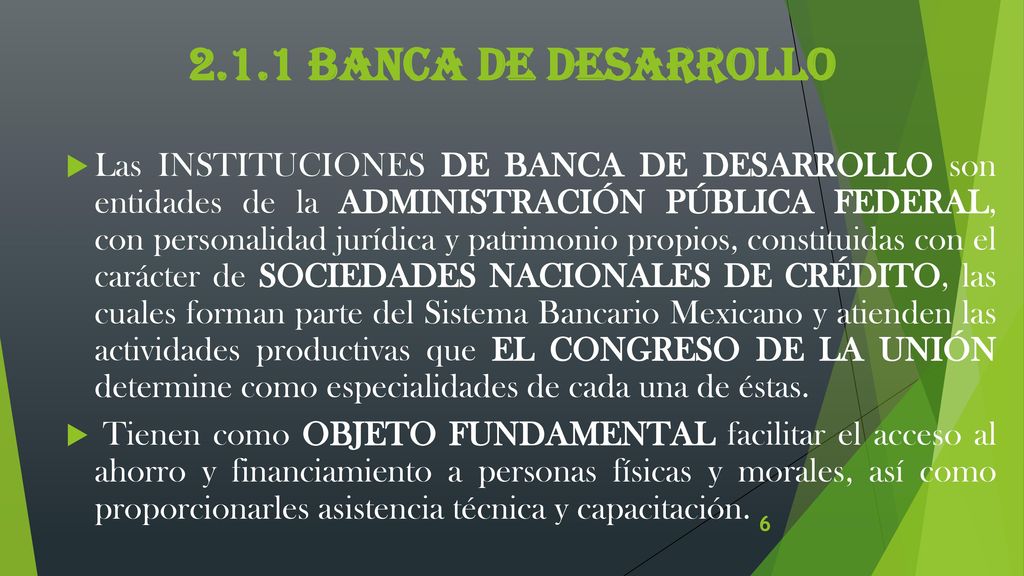 2.1.1 BANCA DE DESARROLLO

Las INSTITUCIONES DE BANCA DE DESARROLLO son entidades de la ADMINISTRACIÓN PÚBLICA FEDERAL, con personalidad jurídica y patrimonio propios, constituidas con el carácter de SOCIEDADES NACIONALES DE CRÉDITO, las cuales forman parte del Sistema Bancario Mexicano y atienden las actividades productivas que EL CONGRESO DE LA UNIÓN determine como especialidades de cada una de éstas.

Tienen como OBJETO FUNDAMENTAL facilitar el acceso al ahorro y financiamiento a personas físicas y morales, así como proporcionarles asistencia técnica y capacitación.

6